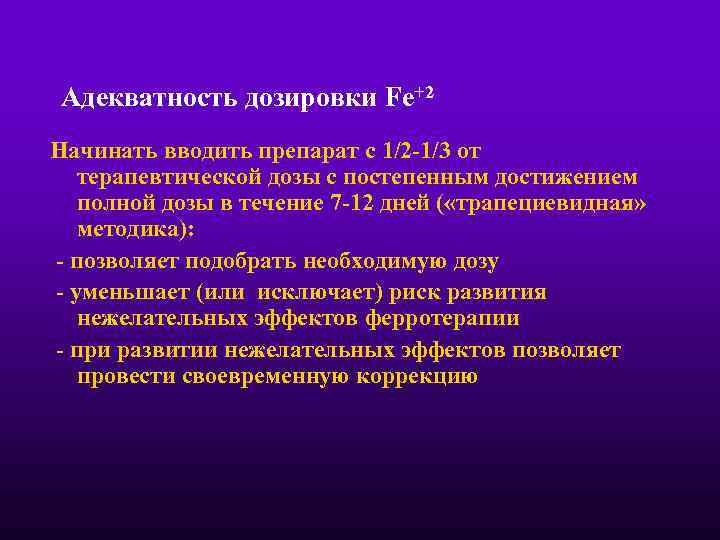 Адекватность дозировки $Fe^{+2}$

Начинать вводить препарат с 1/2-1/3 от терапевтической дозы с постепенным достижением полной дозы в течение 7-12 дней («трапециевидная» методика):

- позволяет подобрать необходимую дозу

- уменьшает (или исключает) риск развития нежелательных эффектов ферротерапии

- при развитии нежелательных эффектов позволяет провести своевременную коррекцию